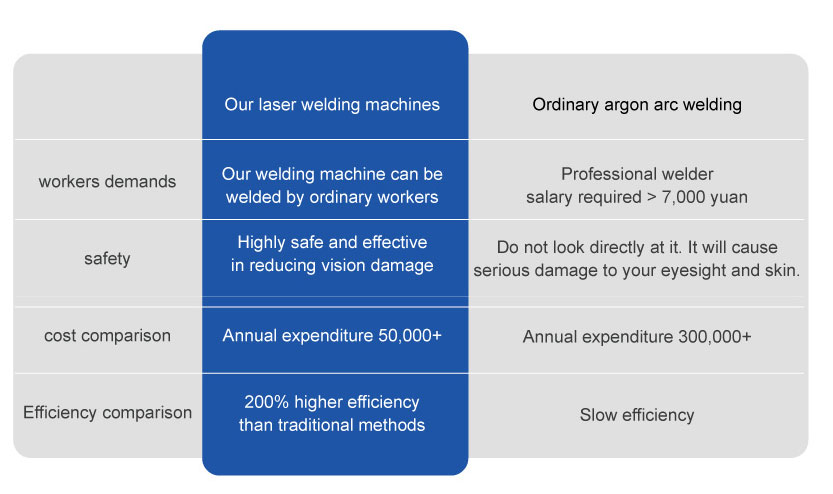 | | Our laser welding machines | Ordinary argon arc welding |
|---|---|---|
| workers demands | Our welding machine can be welded by ordinary workers | Professional welder salary required > 7,000 yuan |
| safety | Highly safe and effective in reducing vision damage | Do not look directly at it. It will cause serious damage to your eyesight and skin. |
| cost comparison | Annual expenditure 50,000+ | Annual expenditure 300,000+ |
| Efficiency comparison | 200% higher efficiency than traditional methods | Slow efficiency |